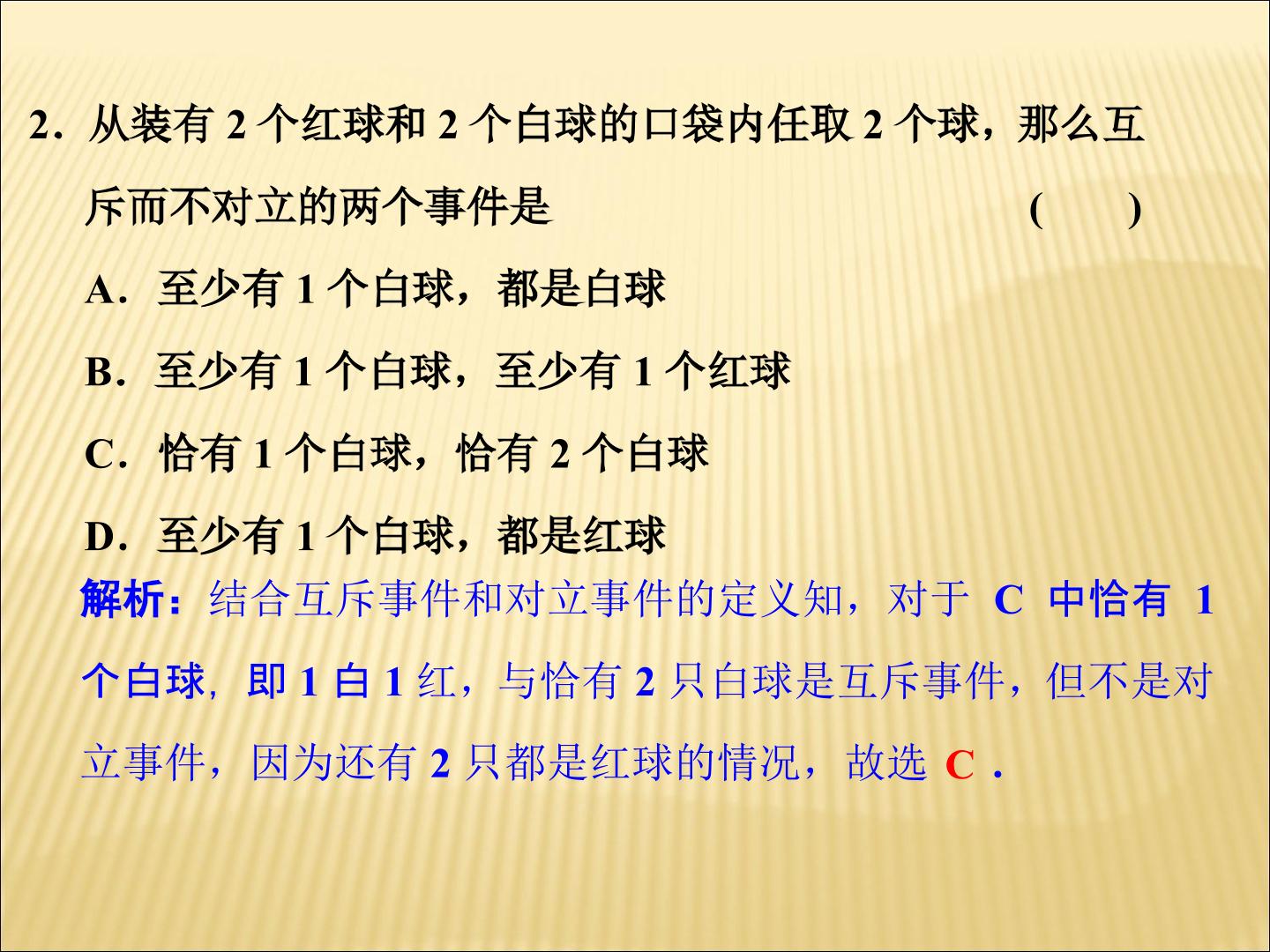 2.从装有2个红球和2个白球的口袋内任取2个球，那么互斥而不对立的两个事件是 ( )

A.至少有1个白球，都是白球

B.至少有1个白球，至少有1个红球

C.恰有1个白球，恰有2个白球

D.至少有1个白球，都是红球

解析：结合互斥事件和对立事件的定义知，对于C中恰有1个白球，即1白1红，与恰有2只白球是互斥事件，但不是对立事件，因为还有2只都是红球的情况，故选C.